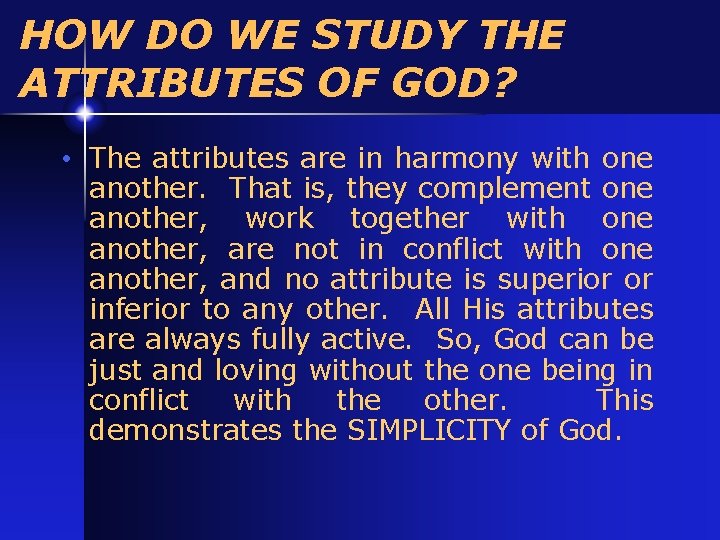 HOW DO WE STUDY THE ATTRIBUTES OF GOD?

• The attributes are in harmony with one another. That is, they complement one another, work together with one another, are not in conflict with one another, and no attribute is superior or inferior to any other. All His attributes are always fully active. So, God can be just and loving without the one being in conflict with the other. This demonstrates the SIMPLICITY of God.